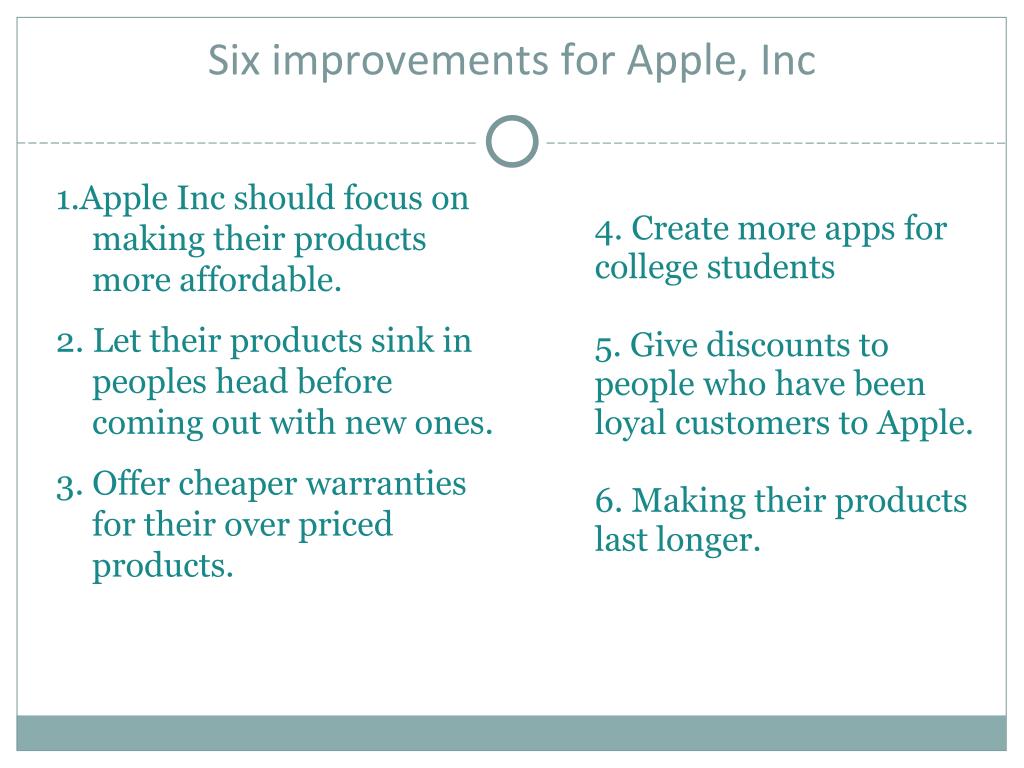 Six improvements for Apple, Inc

1.Apple Inc should focus on making their products more affordable.

2. Let their products sink in peoples head before coming out with new ones.

3. Offer cheaper warranties for their over priced products.

4. Create more apps for college students

5. Give discounts to people who have been loyal customers to Apple.

6. Making their products last longer.